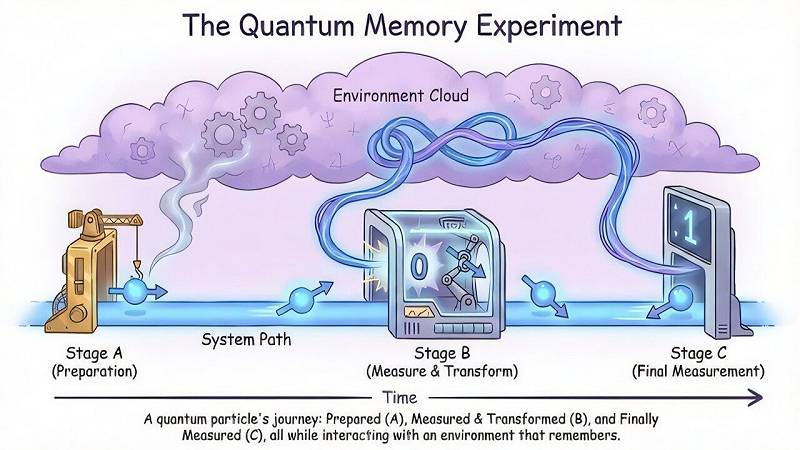 The Quantum Memory Experiment

Environment Cloud

0

1

Stage A
(Preparation)

System Path

Stage B
(Measure & Transform)

Stage C
(Final Measurement)

Time

A quantum particle's journey: Prepared (A), Measured & Transformed (B), and Finally Measured (C), all while interacting with an environment that remembers.